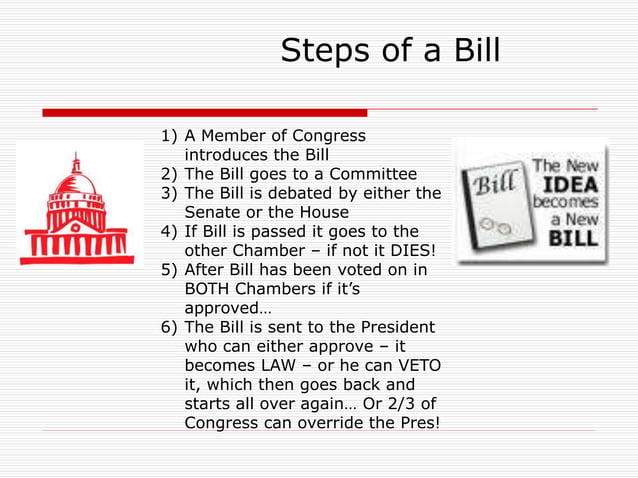 Steps of a Bill

1) A Member of Congress introduces the Bill
2) The Bill goes to a Committee
3) The Bill is debated by either the Senate or the House
4) If Bill is passed it goes to the other Chamber – if not it DIES!
5) After Bill has been voted on in BOTH Chambers if it's approved…
6) The Bill is sent to the President who can either approve – it becomes LAW – or he can VETO it, which then goes back and starts all over again… Or 2/3 of Congress can override the Pres!

Bill

The New IDEA becomes a New BILL